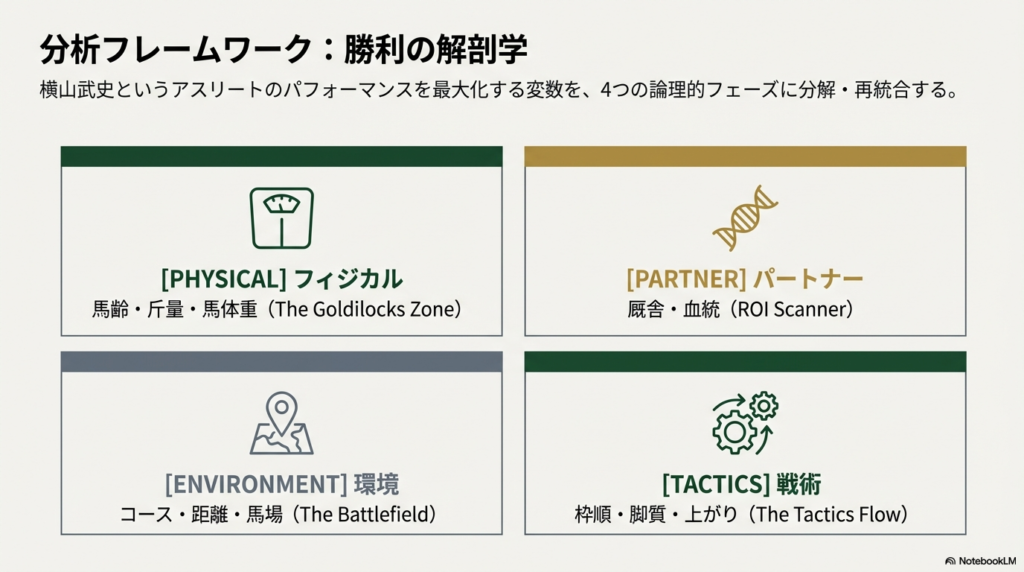 分析フレームワーク：勝利の解剖学

横山武史というアスリートのパフォーマンスを最大化する変数を、4つの論理的フェーズに分解・再統合する。

[PHYSICAL] フィジカル

馬齢・斤量・馬体重（The Goldilocks Zone）

[PARTNER] パートナー

厩舎・血統（ROI Scanner）

[ENVIRONMENT] 環境

コース・距離・馬場（The Battlefield）

[TACTICS] 戦術

枠順・脚質・上がり（The Tactics Flow）

NotebookLM